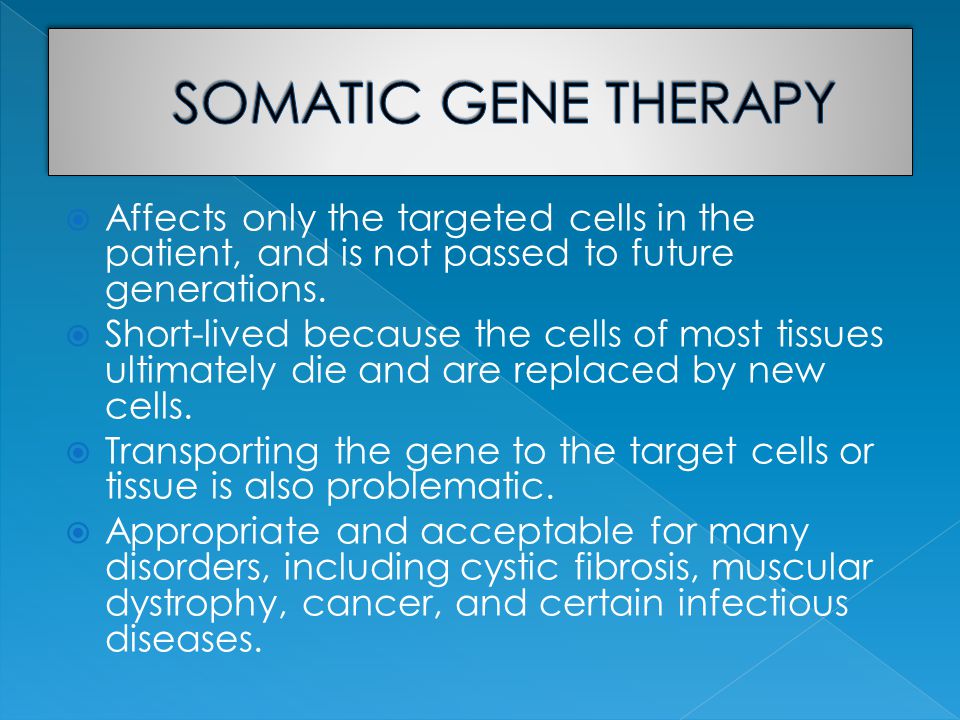 SOMATIC GENE THERAPY

Affects only the targeted cells in the patient, and is not passed to future generations.

Short-lived because the cells of most tissues ultimately die and are replaced by new cells.

Transporting the gene to the target cells or tissue is also problematic.

Appropriate and acceptable for many disorders, including cystic fibrosis, muscular dystrophy, cancer, and certain infectious diseases.